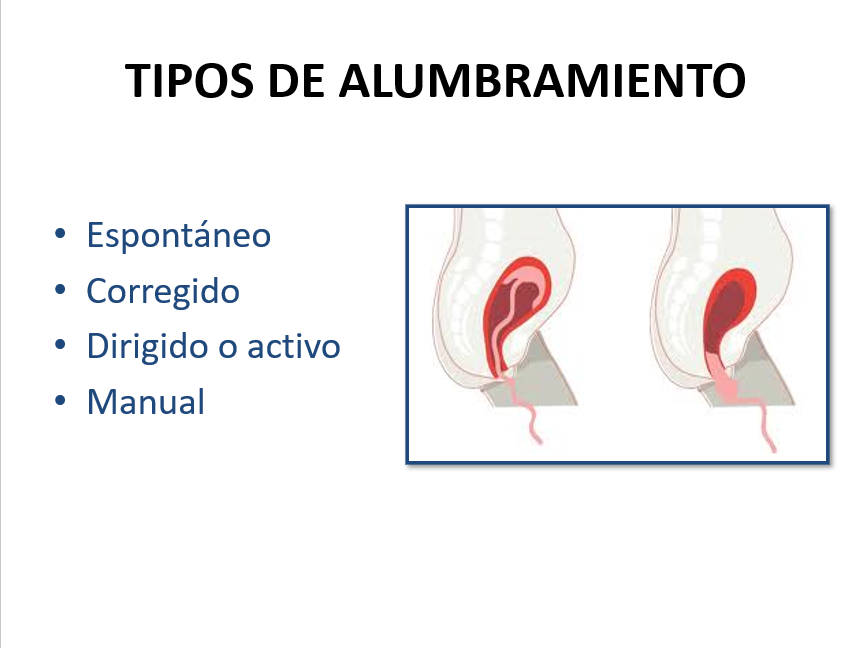 TIPOS DE ALUMBRAMIENTO

• Espontáneo
• Corregido
• Dirigido o activo
• Manual